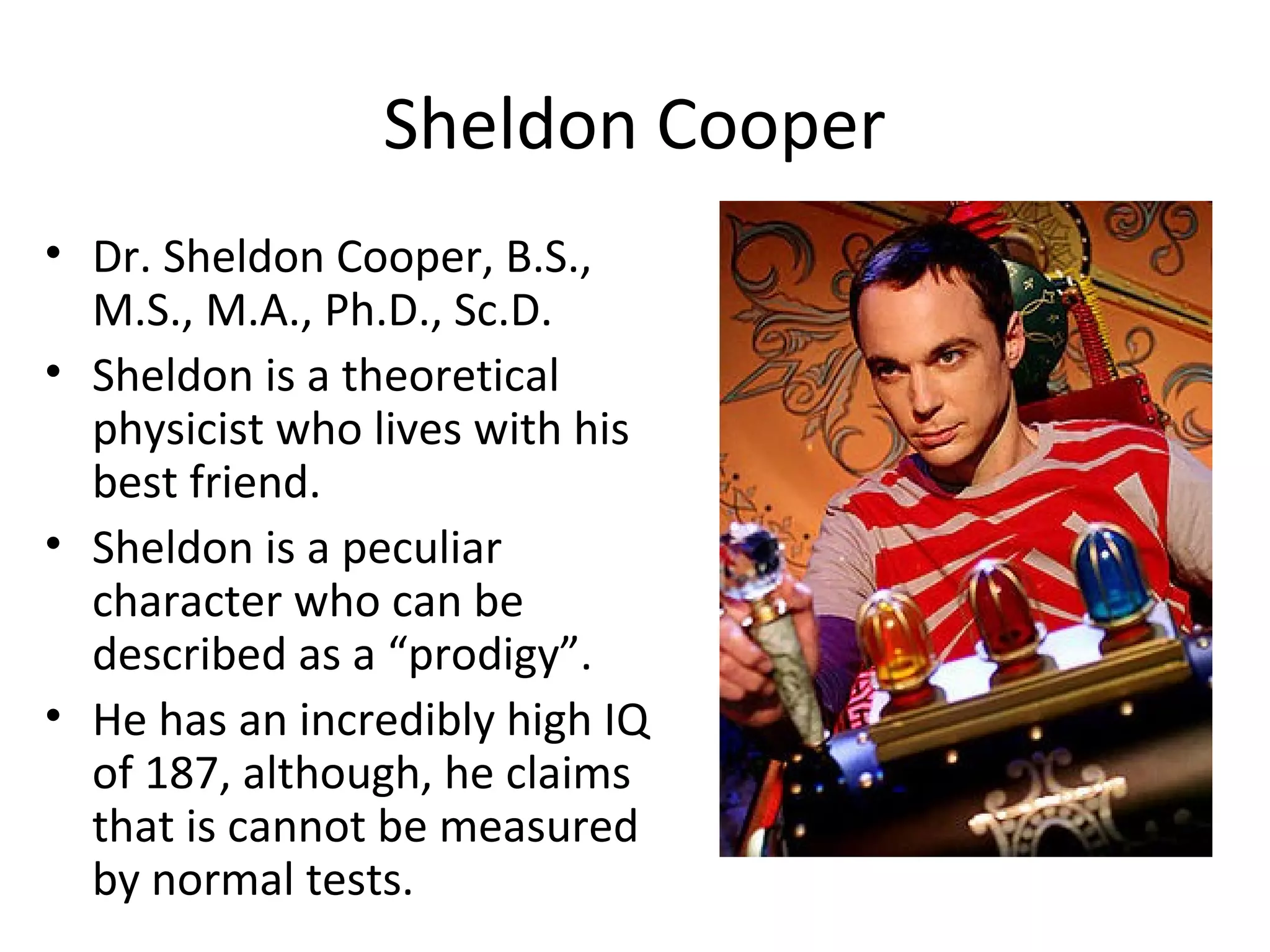 Sheldon Cooper

• Dr. Sheldon Cooper, B.S., M.S., M.A., Ph.D., Sc.D.
• Sheldon is a theoretical physicist who lives with his best friend.
• Sheldon is a peculiar character who can be described as a “prodigy”.
• He has an incredibly high IQ of 187, although, he claims that is cannot be measured by normal tests.